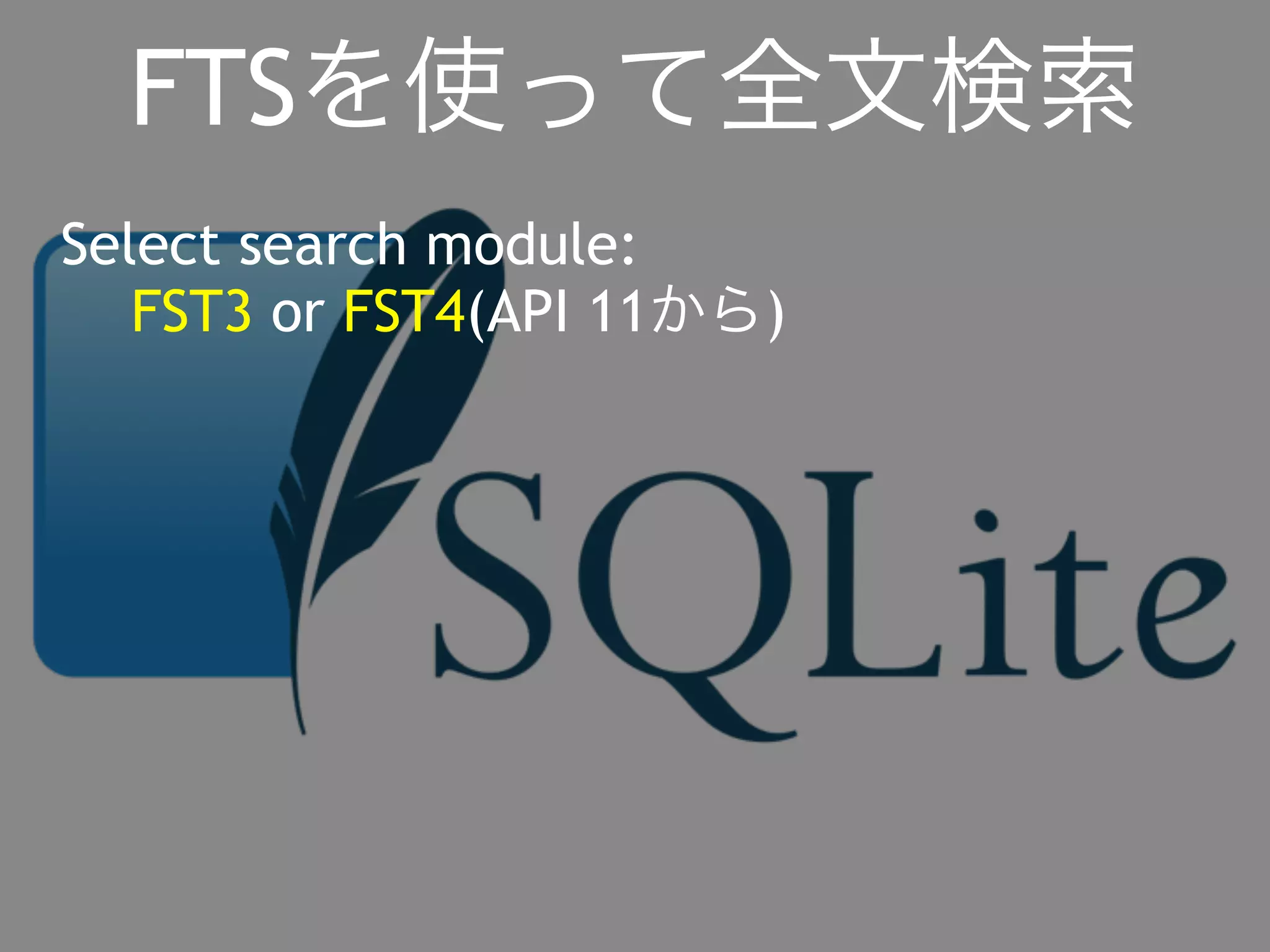 FTSを使って全文検索

Select search module:
FST3 or FST4(API 11から)

SQLite